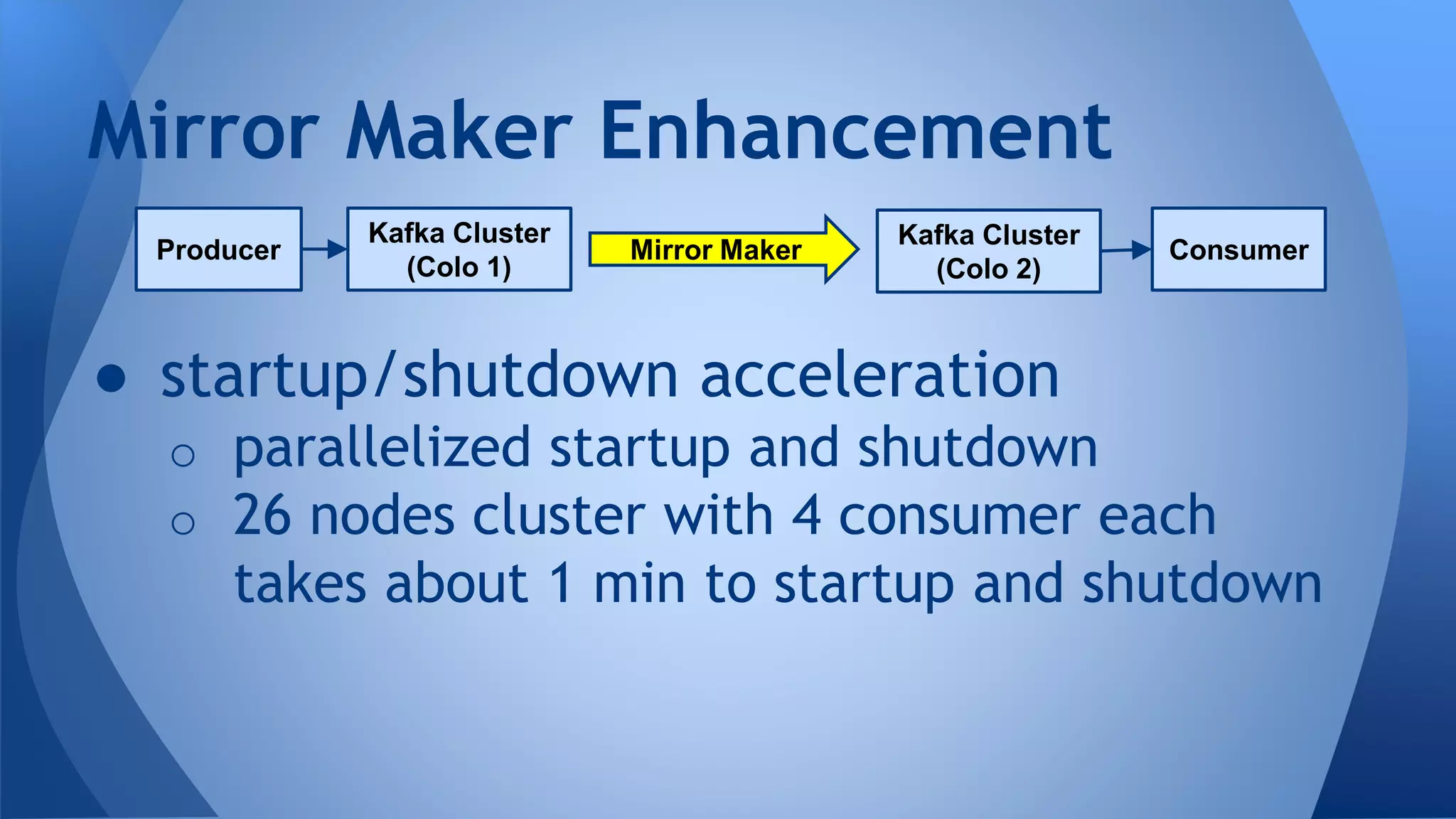 Mirror Maker Enhancement

Producer

Kafka Cluster (Colo 1)

Mirror Maker

Kafka Cluster (Colo 2)

Consumer

● startup/shutdown acceleration
○ parallelized startup and shutdown
○ 26 nodes cluster with 4 consumer each takes about 1 min to startup and shutdown